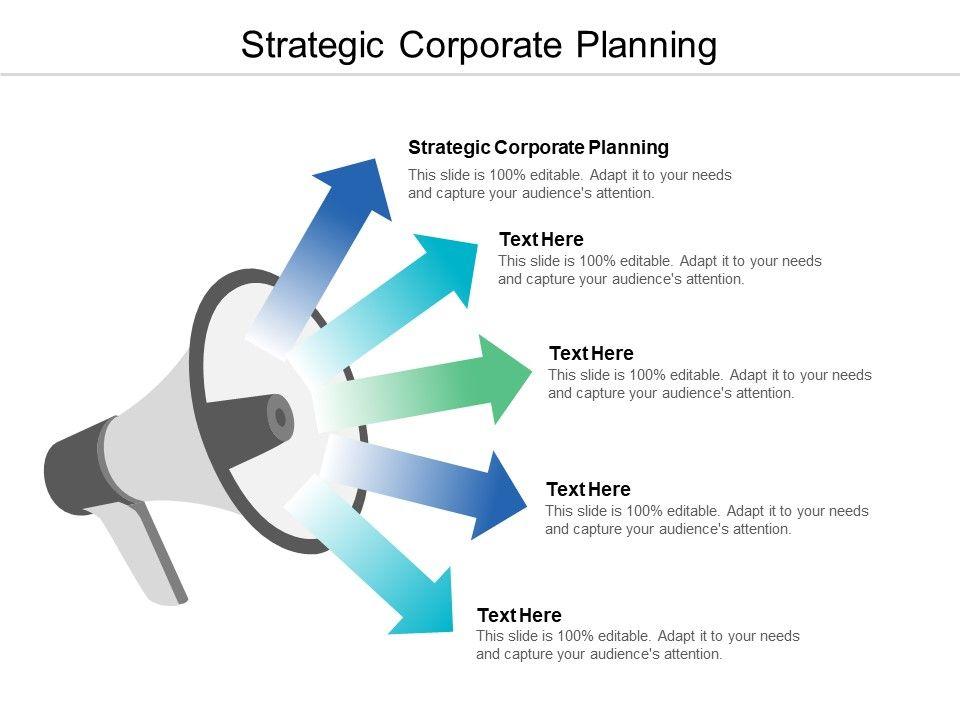 Strategic Corporate Planning

Strategic Corporate Planning
This slide is 100% editable. Adapt it to your needs and capture your audience's attention.

Text Here
This slide is 100% editable. Adapt it to your needs and capture your audience's attention.

Text Here
This slide is 100% editable. Adapt it to your needs and capture your audience's attention.

Text Here
This slide is 100% editable. Adapt it to your needs and capture your audience's attention.

Text Here
This slide is 100% editable. Adapt it to your needs and capture your audience's attention.